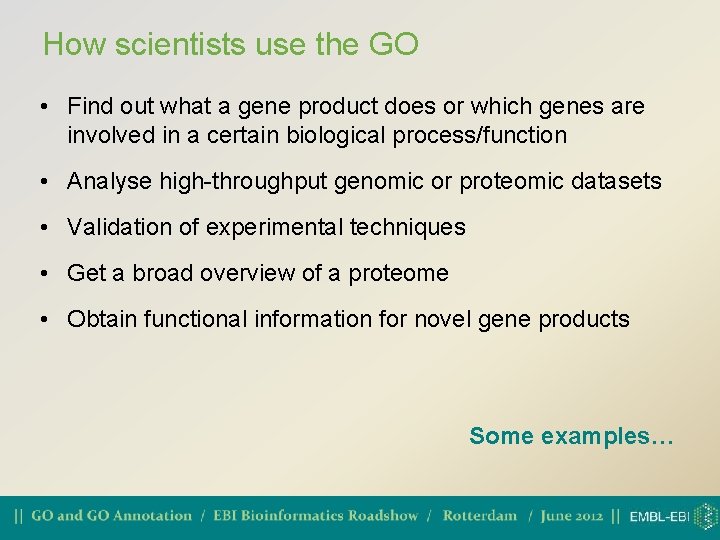 How scientists use the GO

• Find out what a gene product does or which genes are involved in a certain biological process/function

• Analyse high-throughput genomic or proteomic datasets

• Validation of experimental techniques

• Get a broad overview of a proteome

• Obtain functional information for novel gene products

Some examples…

|| GO and GO Annotation / EBI Bioinformatics Roadshow / Rotterdam / June 2012 || EMBL-EBI